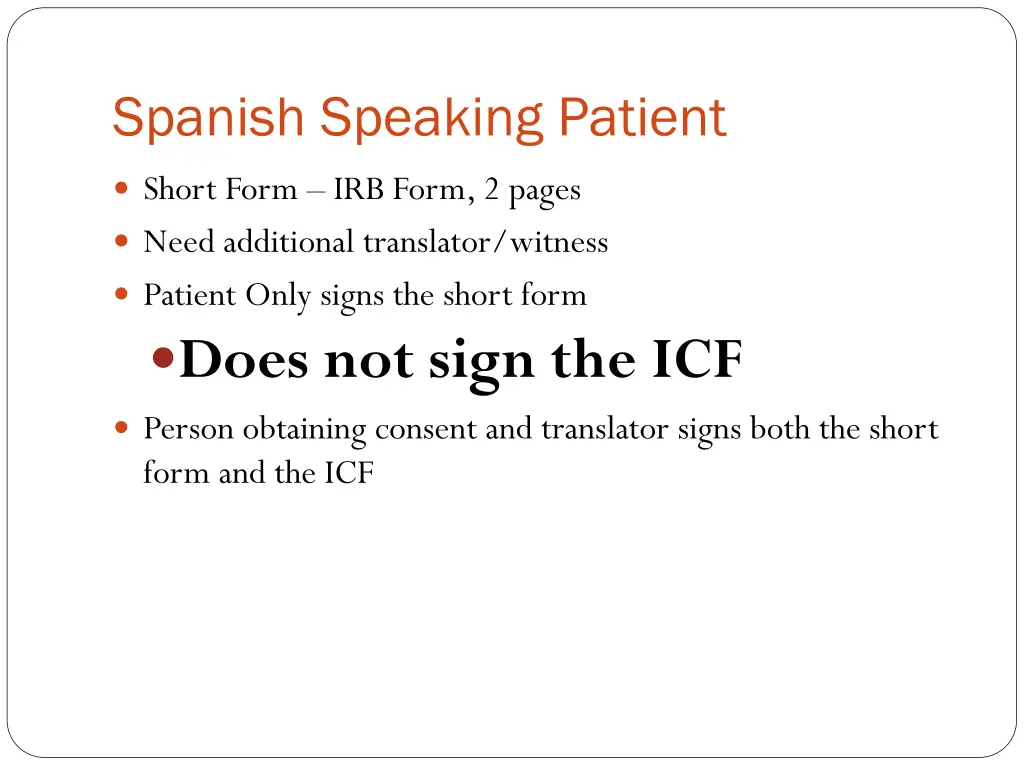 Spanish Speaking Patient

- Short Form – IRB Form, 2 pages
- Need additional translator/witness
- Patient Only signs the short form
  - Does not sign the ICF
- Person obtaining consent and translator signs both the short form and the ICF